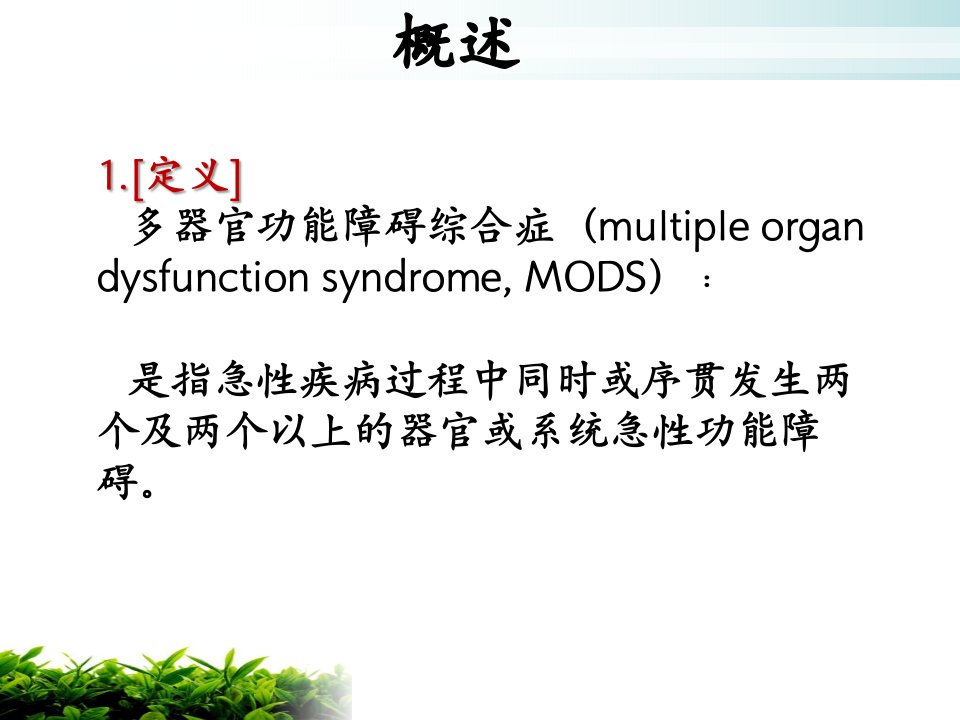 概述

1.[定义]

多器官功能障碍综合症（multiple organ dysfunction syndrome, MODS）：

是指急性疾病过程中同时或序贯发生两个及两个以上的器官或系统急性功能障碍。